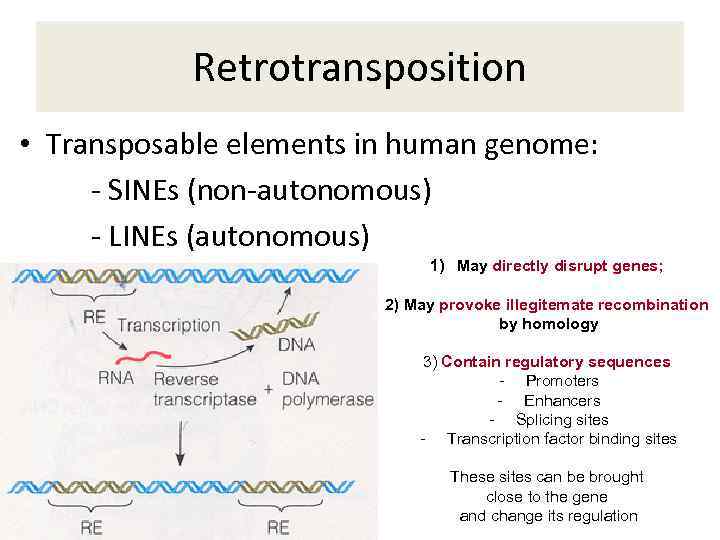 Retrotransposition

• Transposable elements in human genome:
- SINEs (non-autonomous)
- LINEs (autonomous)

RE
Transcription
DNA
RNA
Reverse transcriptase
+
DNA polymerase
RE
RE

1) May directly disrupt genes;

2) May provoke illegitemate recombination by homology

3) Contain regulatory sequences
- Promoters
- Enhancers
- Splicing sites
- Transcription factor binding sites

These sites can be brought close to the gene and change its regulation